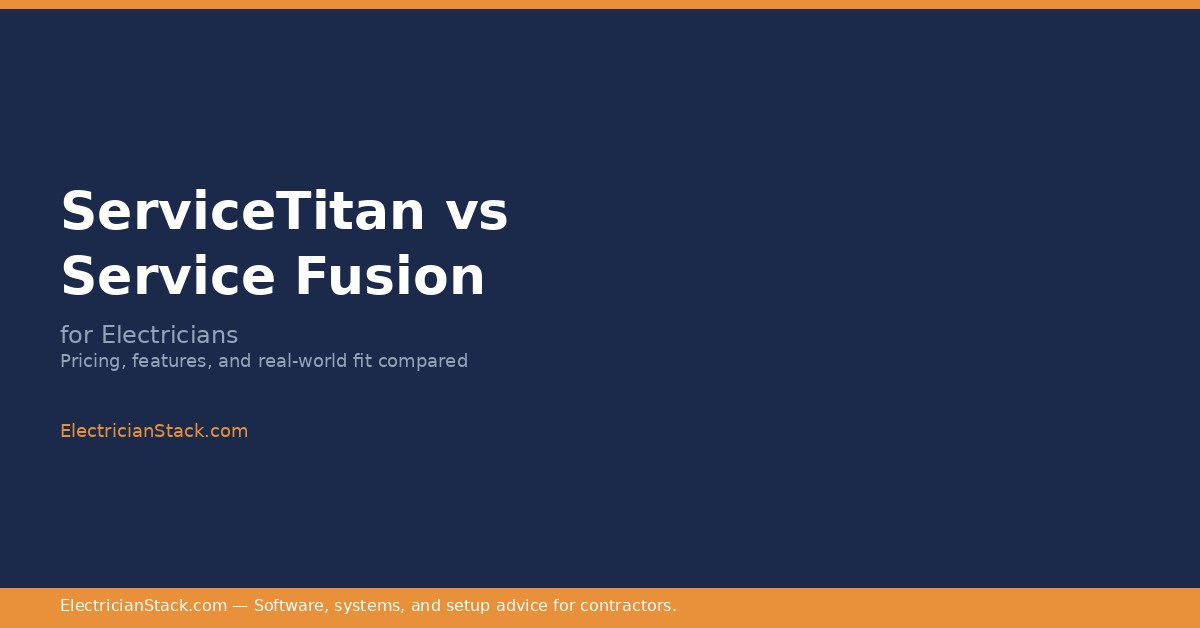 ServiceTitan vs Service Fusion

for Electricians

Pricing, features, and real-world fit compared

ElectricianStack.com

ElectricianStack.com — Software, systems, and setup advice for contractors.